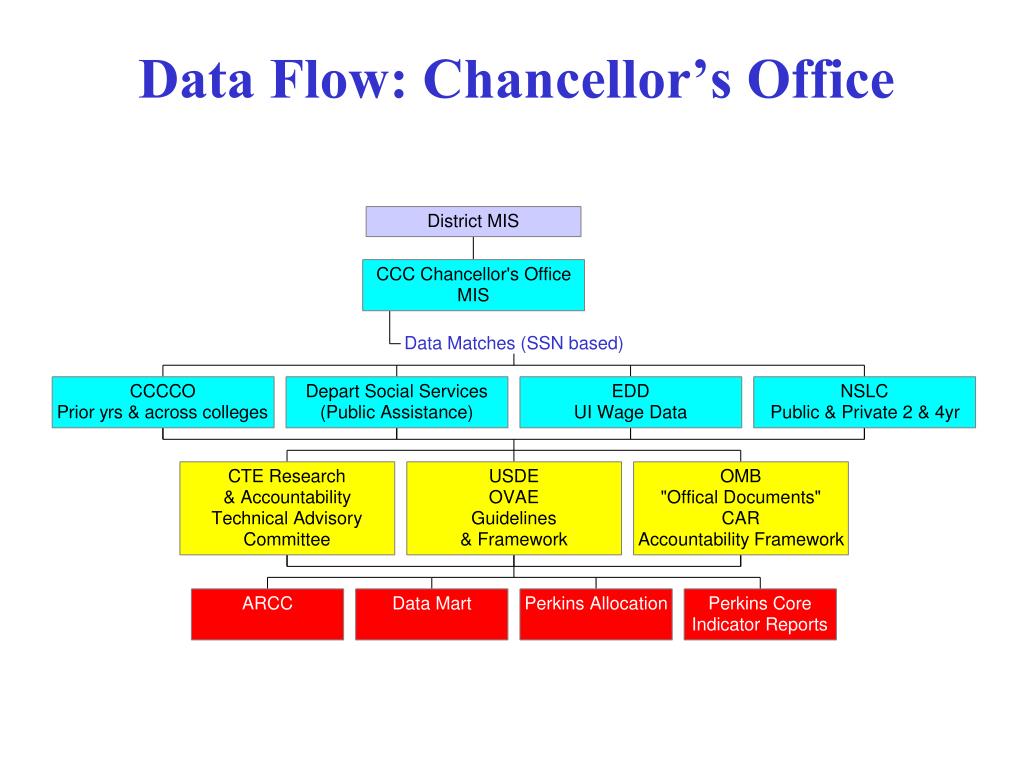 Data Flow: Chancellor's Office

District MIS

CCC Chancellor's Office
MIS

Data Matches (SSN based)

CCCCO
Prior yrs & across colleges

Depart Social Services
(Public Assistance)

EDD
UI Wage Data

NSLC
Public & Private 2 & 4yr

CTE Research
& Accountability
Technical Advisory
Committee

USDE
OVAE
Guidelines
& Framework

OMB
"Offical Documents"
CAR
Accountability Framework

ARCC

Data Mart

Perkins Allocation

Perkins Core
Indicator Reports